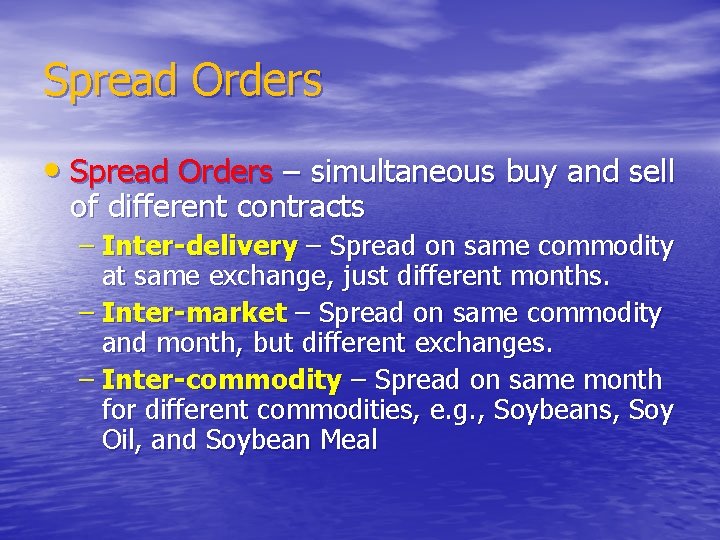 Spread Orders

• Spread Orders – simultaneous buy and sell of different contracts

– Inter-delivery – Spread on same commodity at same exchange, just different months.

– Inter-market – Spread on same commodity and month, but different exchanges.

– Inter-commodity – Spread on same month for different commodities, e.g., Soybeans, Soy Oil, and Soybean Meal